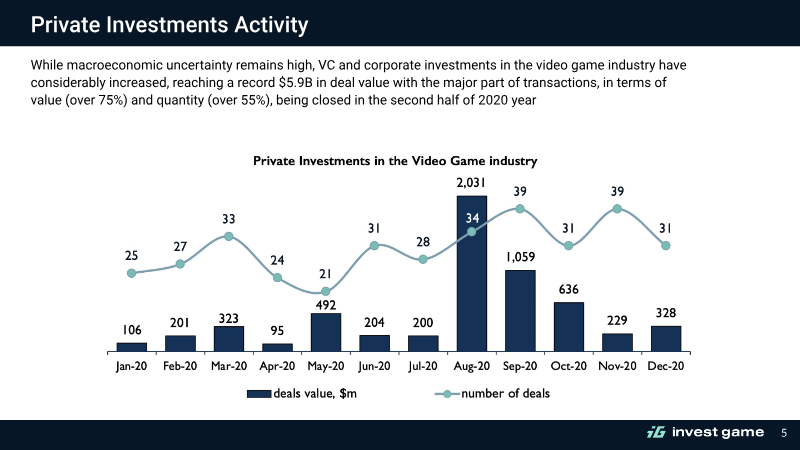 Private Investments Activity

While macroeconomic uncertainty remains high, VC and corporate investments in the video game industry have considerably increased, reaching a record $5.9B in deal value with the major part of transactions, in terms of value (over 75%) and quantity (over 55%), being closed in the second half of 2020 year

Private Investments in the Video Game industry

25
27
33
24
21
31
28
34
39
31
39
31

106
201
323
95
492
204
200
2,031
1,059
636
229
328

Jan-20
Feb-20
Mar-20
Apr-20
May-20
Jun-20
Jul-20
Aug-20
Sep-20
Oct-20
Nov-20
Dec-20

deals value, $m
number of deals

invest game
5